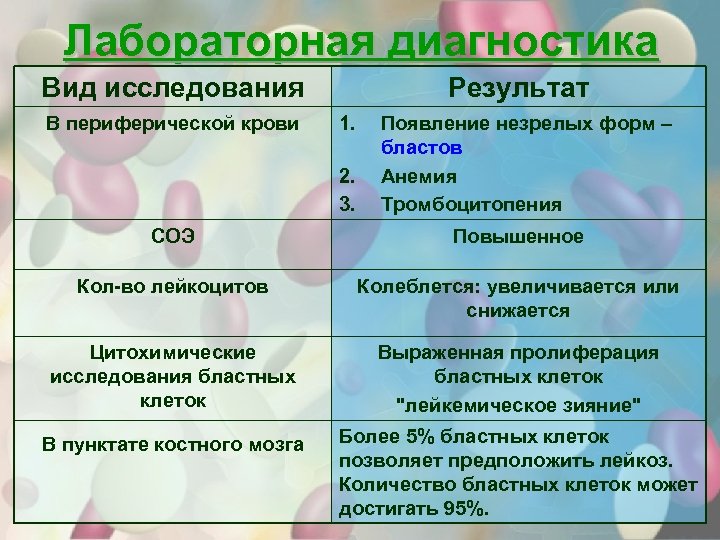 Лабораторная диагностика

| Вид исследования | Результат |
|---|---|
| В периферической крови | 1. Появление незрелых форм – бластов 2. Анемия 3. Тромбоцитопения |
| СОЭ | Повышенное |
| Кол-во лейкоцитов | Колеблется: увеличивается или снижается |
| Цитохимические исследования бластных клеток | Выраженная пролиферация бластных клеток "лейкемическое зияние" |
| В пунктате костного мозга | Более 5% бластных клеток позволяет предположить лейкоз. Количество бластных клеток может достигать 95%. |